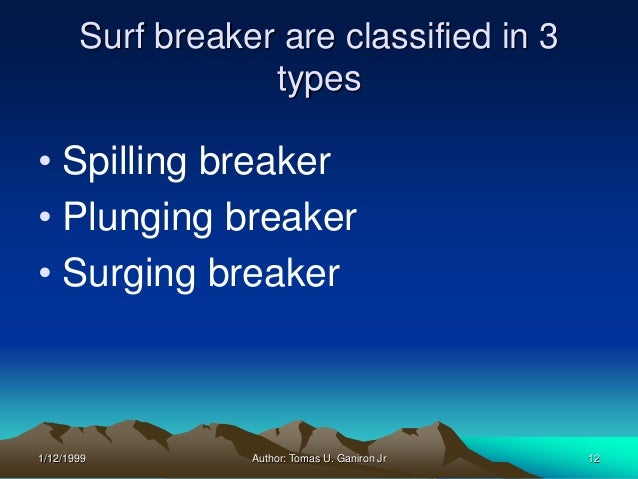 Surf breaker are classified in 3 types

• Spilling breaker
• Plunging breaker
• Surging breaker

1/12/1999

Author: Tomas U. Ganiron Jr

12